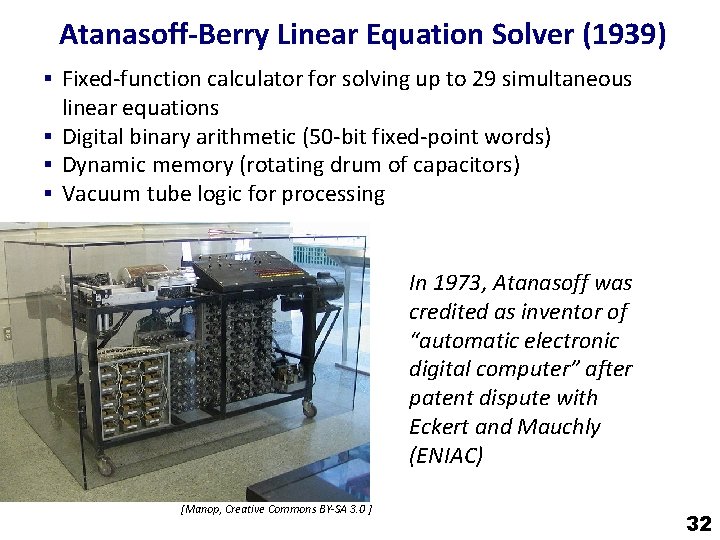 Atanasoff-Berry Linear Equation Solver (1939)

▪ Fixed-function calculator for solving up to 29 simultaneous linear equations
▪ Digital binary arithmetic (50-bit fixed-point words)
▪ Dynamic memory (rotating drum of capacitors)
▪ Vacuum tube logic for processing

In 1973, Atanasoff was credited as inventor of "automatic electronic digital computer" after patent dispute with Eckert and Mauchly (ENIAC)

[Manop, Creative Commons BY-SA 3.0 ]

32